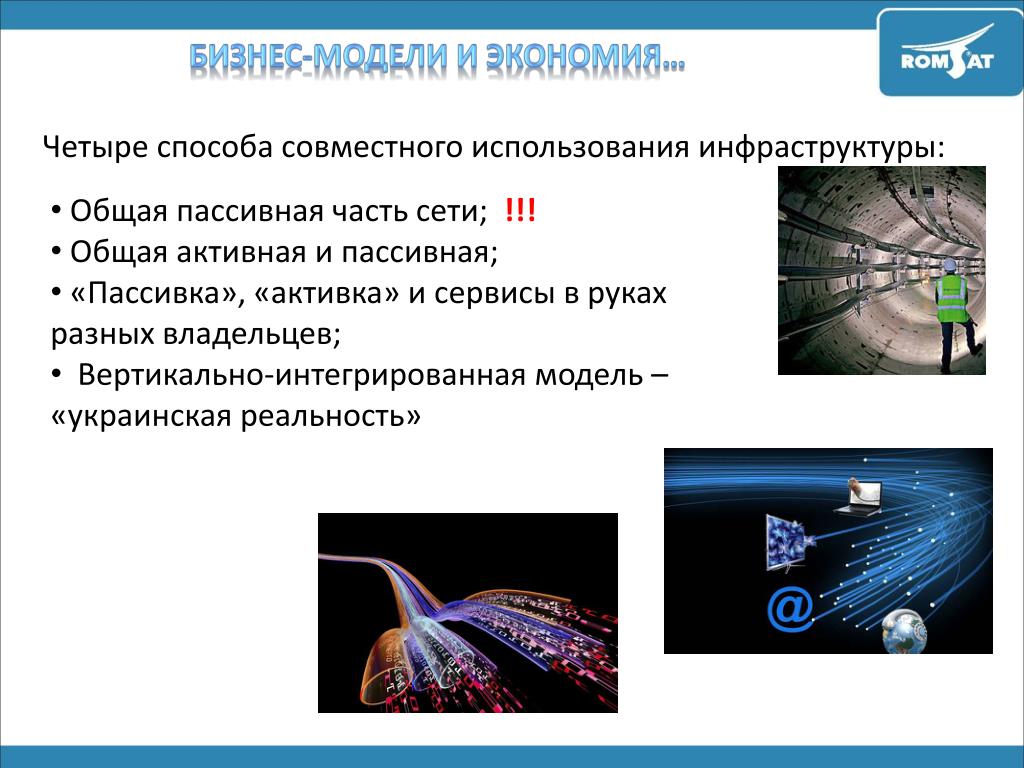 БИЗНЕС-МОДЕЛИ И ЭКОНОМИЯ…

ROMSAT

Четыре способа совместного использования инфраструктуры:

• Общая пассивная часть сети; !!!
• Общая активная и пассивная;
• «Пассивка», «активка» и сервисы в руках разных владельцев;
• Вертикально-интегрированная модель – «украинская реальность»

@